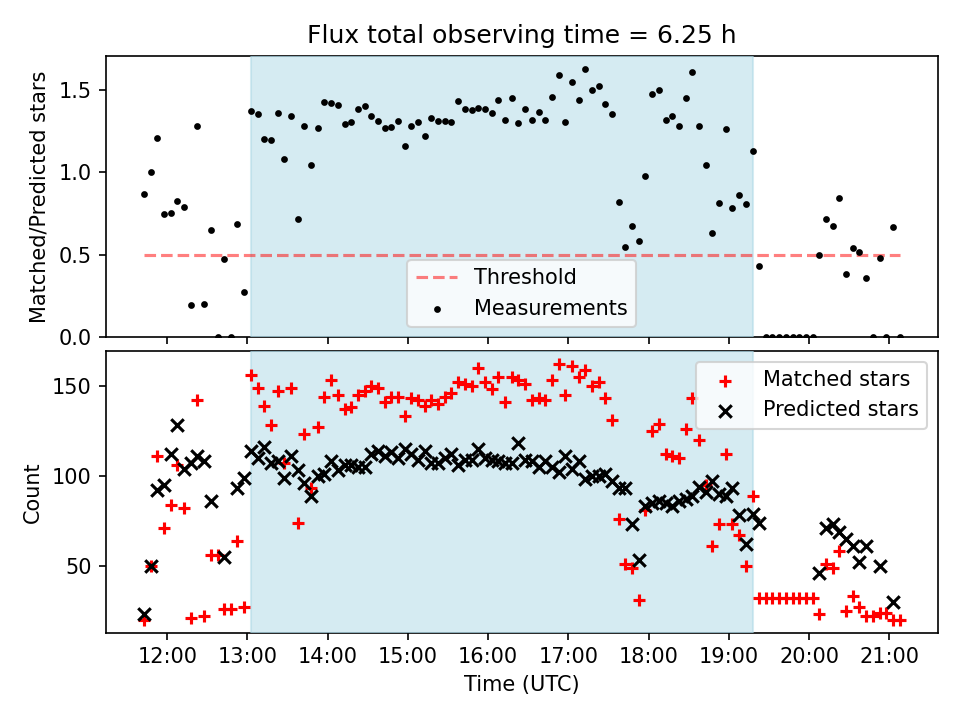 Flux total observing time = 6.25 h

Matched/Predicted stars

1.5
1.0
0.5
0.0

Threshold
Measurements

Count

150
100
50

Matched stars
Predicted stars

12:00
13:00
14:00
15:00
16:00
17:00
18:00
19:00
20:00
21:00

Time (UTC)